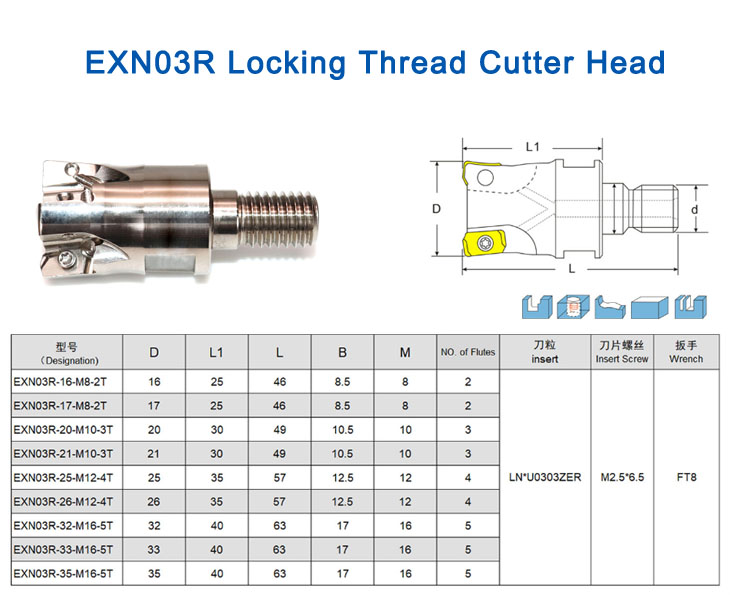 EXN03R Locking Thread Cutter Head

L1

D

d

L

| 型号 (Designation) | D | L1 | L | B | M | NO. of Flutes | 刀粒 insert | 刀片螺丝 Insert Screw | 扳手 Wrench |
|---|---|---|---|---|---|---|---|---|---|
| EXN03R-16-M8-2T | 16 | 25 | 46 | 8.5 | 8 | 2 | LN*U0303ZER | M2.5*6.5 | FT8 |
| EXN03R-17-M8-2T | 17 | 25 | 46 | 8.5 | 8 | 2 | | | |
| EXN03R-20-M10-3T | 20 | 30 | 49 | 10.5 | 10 | 3 | | | |
| EXN03R-21-M10-3T | 21 | 30 | 49 | 10.5 | 10 | 3 | | | |
| EXN03R-25-M12-4T | 25 | 35 | 57 | 12.5 | 12 | 4 | | | |
| EXN03R-26-M12-4T | 26 | 35 | 57 | 12.5 | 12 | 4 | | | |
| EXN03R-32-M16-5T | 32 | 40 | 63 | 17 | 16 | 5 | | | |
| EXN03R-33-M16-5T | 33 | 40 | 63 | 17 | 16 | 5 | | | |
| EXN03R-35-M16-5T | 35 | 40 | 63 | 17 | 16 | 5 | | | |